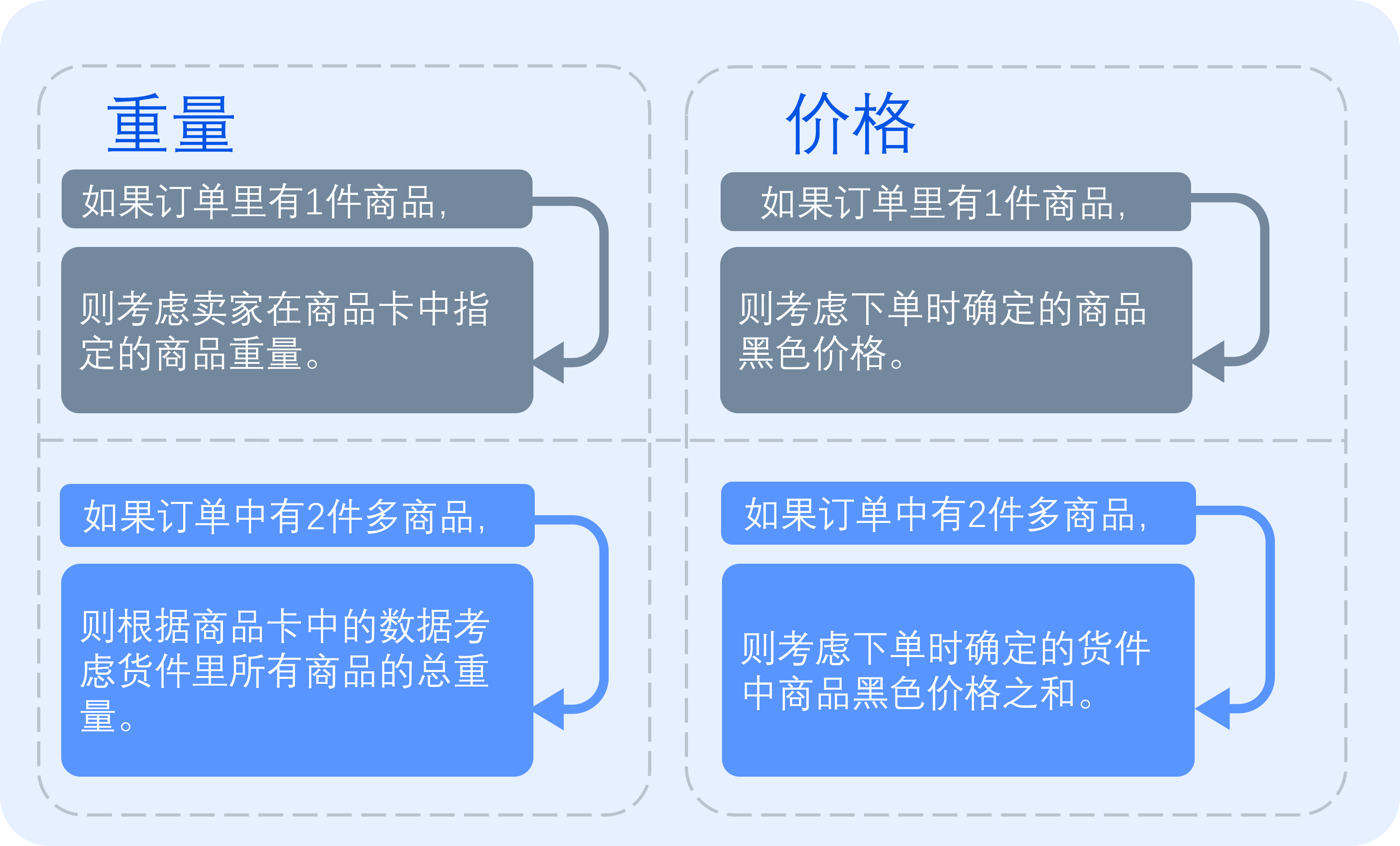 重量

如果订单里有1件商品,

则考虑卖家在商品卡中指定的商品重量。

如果订单中有2件多商品,

则根据商品卡中的数据考虑货件里所有商品的总重量。

价格

如果订单里有1件商品,

则考虑下单时确定的商品黑色价格。

如果订单中有2件多商品,

则考虑下单时确定的货件中商品黑色价格之和。